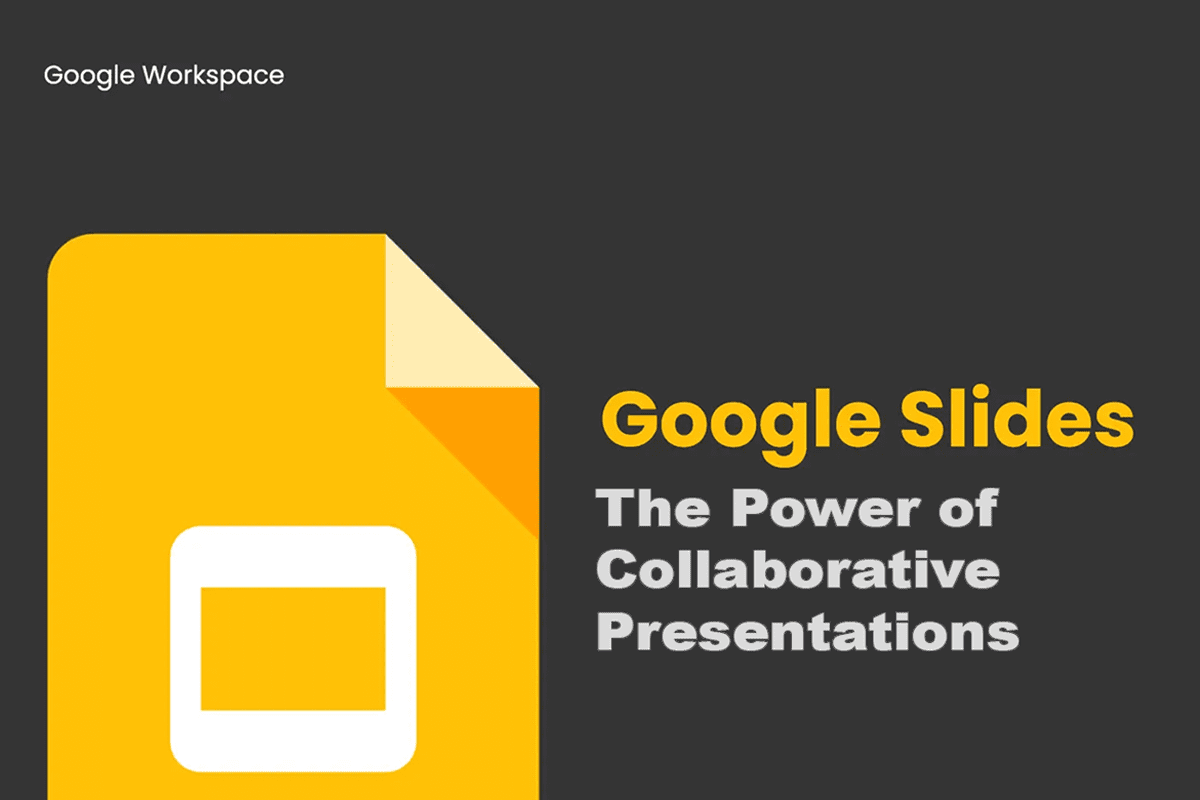 Google Workspace

Google Slides

The Power of Collaborative Presentations